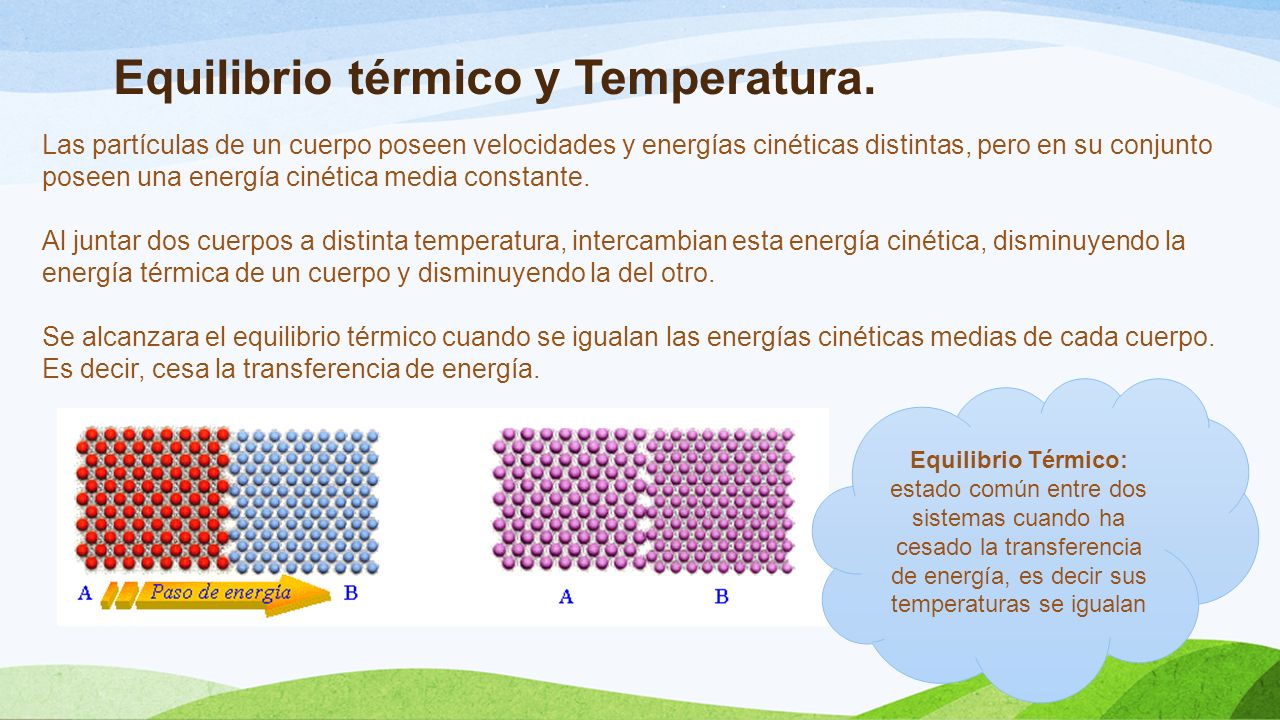 Equilibrio térmico y Temperatura.

Las partículas de un cuerpo poseen velocidades y energías cinéticas distintas, pero en su conjunto poseen una energía cinética media constante.

Al juntar dos cuerpos a distinta temperatura, intercambian esta energía cinética, disminuyendo la energía térmica de un cuerpo y disminuyendo la del otro.

Se alcanzara el equilibrio térmico cuando se igualan las energías cinéticas medias de cada cuerpo. Es decir, cesa la transferencia de energía.

A Paso de energía B

A B

Equilibrio Térmico: estado común entre dos sistemas cuando ha cesado la transferencia de energía, es decir sus temperaturas se igualan